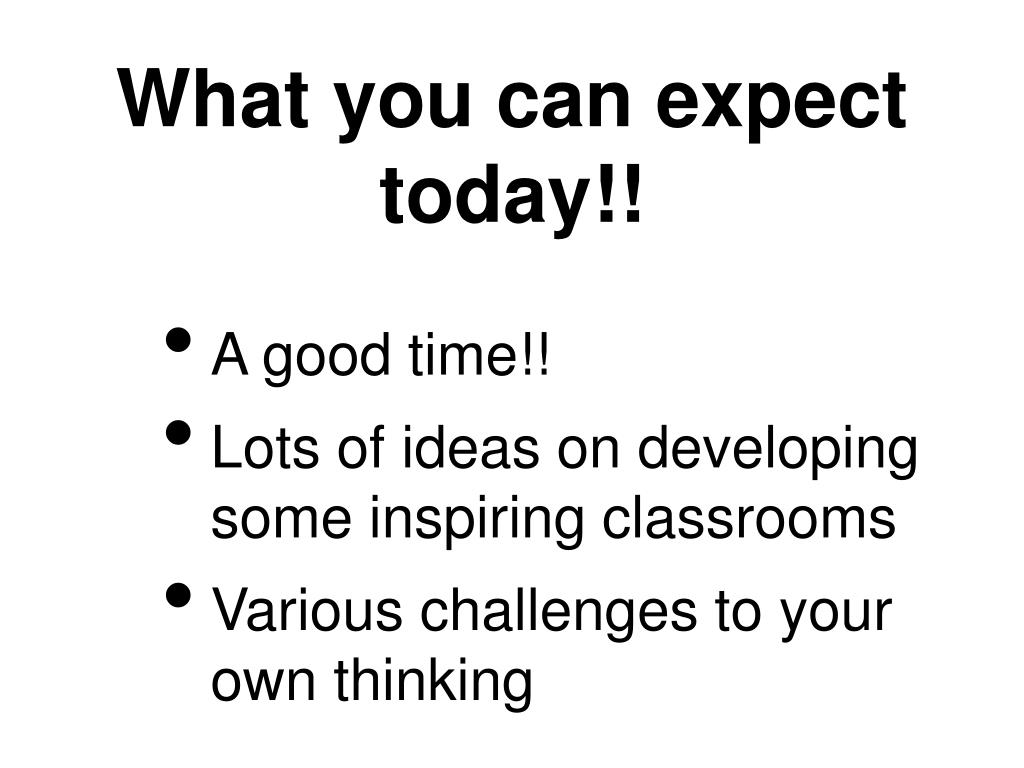 What you can expect today!!

• A good time!!
• Lots of ideas on developing some inspiring classrooms
• Various challenges to your own thinking